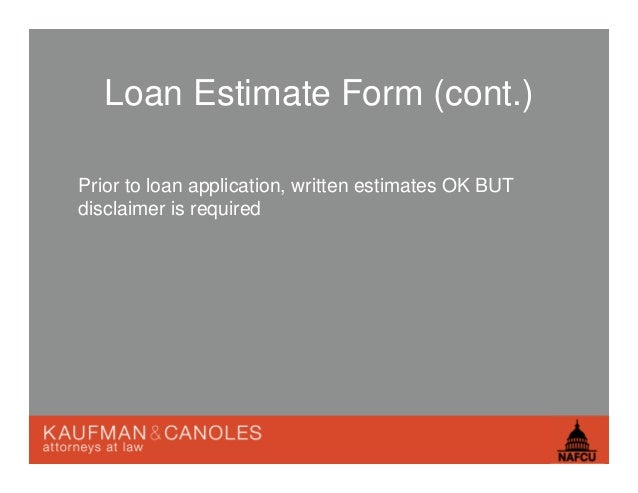 Loan Estimate Form (cont.)

Prior to loan application, written estimates OK BUT disclaimer is required

KAUFMAN & CANOLES
attorneys at law

NAFCU